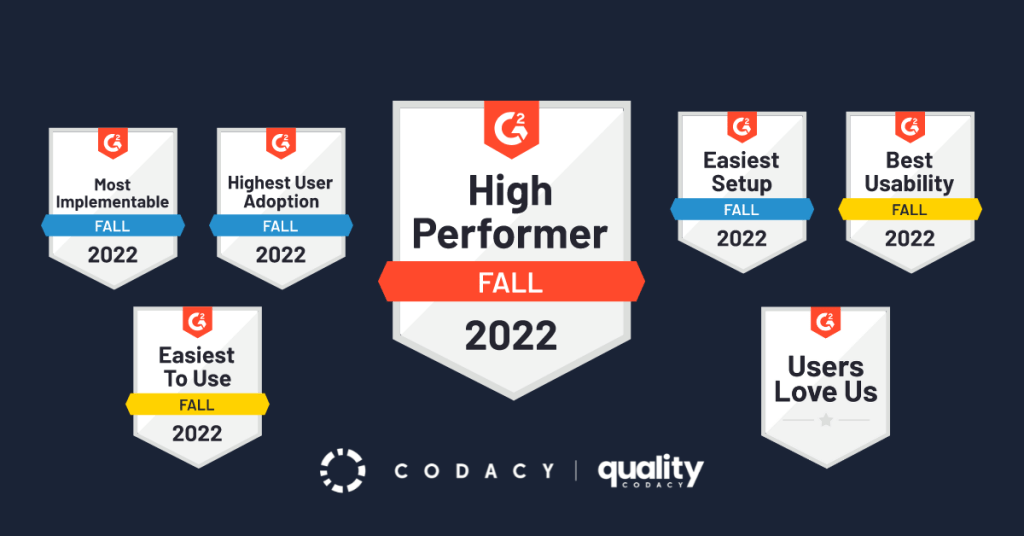 G2
Most Implementable
FALL
2022

G2
Highest User Adoption
FALL
2022

G2
High Performer
FALL
2022

G2
Easiest Setup
FALL
2022

G2
Best Usability
FALL
2022

G2
Easiest To Use
FALL
2022

G2
Users Love Us

CODACY | quality CODACY